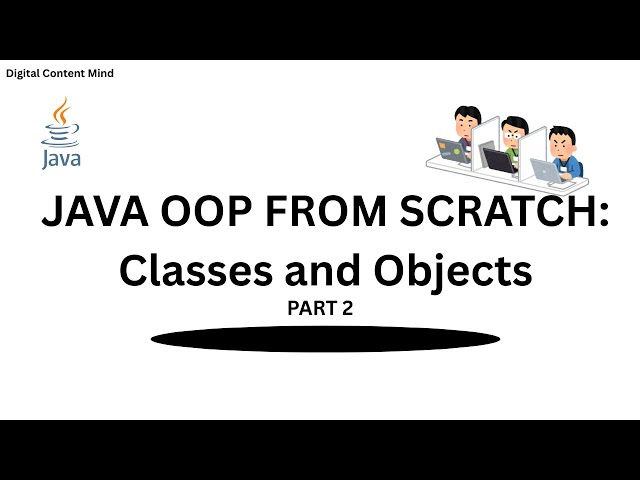 Digital Content Mind

Java

JAVA OOP FROM SCRATCH:
Classes and Objects
PART 2